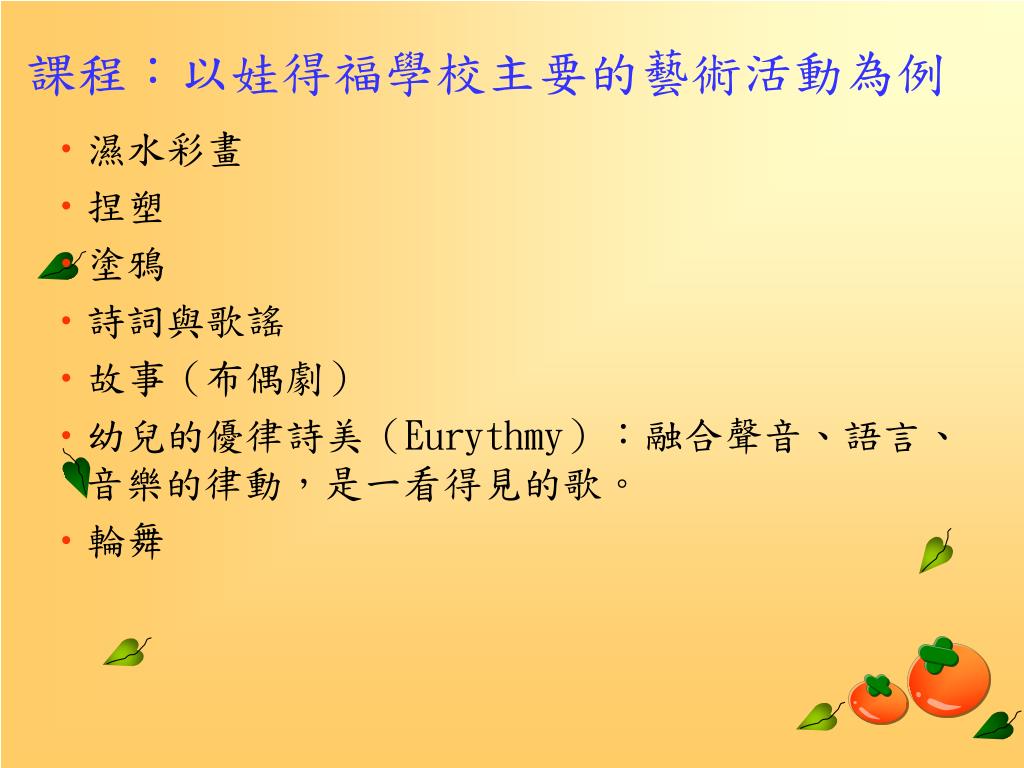 課程：以娃得福學校主要的藝術活動為例

• 濕水彩畫
• 捏塑
• 塗鴉
• 詩詞與歌謠
• 故事（布偶劇）
• 幼兒的優律詩美（Eurythmy）：融合聲音、語言、音樂的律動，是一看得見的歌。
• 輪舞